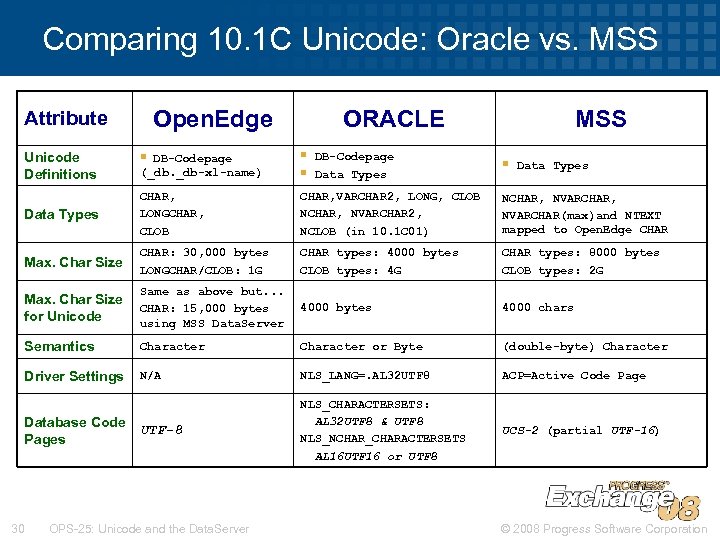 Comparing 10.1C Unicode: Oracle vs. MSS

| Attribute | OpenEdge | ORACLE | MSS |
|---|---|---|---|
| Unicode Definitions | ▪ DB-Codepage (_db._db-xl-name) | ▪ DB-Codepage ▪ Data Types | ▪ Data Types |
| Data Types | CHAR, LONGCHAR, CLOB | CHAR,VARCHAR2, LONG, CLOB NCHAR, NVARCHAR2, NCLOB (in 10.1C01) | NCHAR, NVARCHAR, NVARCHAR(max)and NTEXT mapped to OpenEdge CHAR |
| Max. Char Size | CHAR: 30,000 bytes LONGCHAR/CLOB: 1G | CHAR types: 4000 bytes CLOB types: 4G | CHAR types: 8000 bytes CLOB types: 2G |
| Max. Char Size for Unicode | Same as above but... CHAR: 15,000 bytes using MSS DataServer | 4000 bytes | 4000 chars |
| Semantics | Character | Character or Byte | (double-byte) Character |
| Driver Settings | N/A | NLS_LANG=.AL32UTF8 | ACP=Active Code Page |
| Database Code Pages | UTF-8 | NLS_CHARACTERSETS: AL32UTF8 & UTF8 NLS_NCHAR_CHARACTERSETS AL16UTF16 or UTF8 | UCS-2 (partial UTF-16) |

PROGRESS Exchange 08

30 OPS-25: Unicode and the DataServer © 2008 Progress Software Corporation